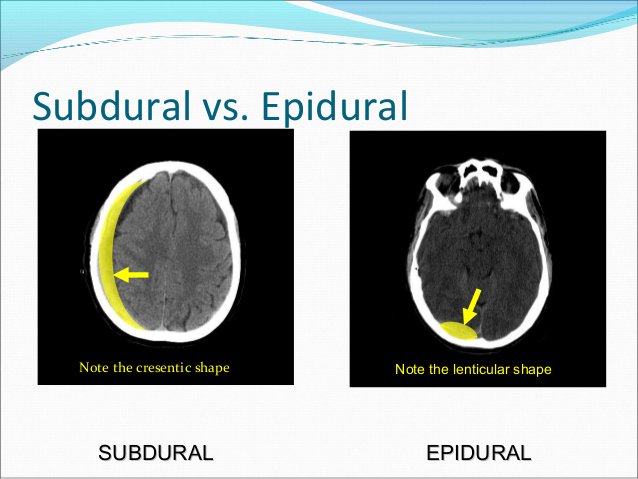 Subdural vs. Epidural

Note the cresentic shape

Note the lenticular shape

SUBDURAL

EPIDURAL